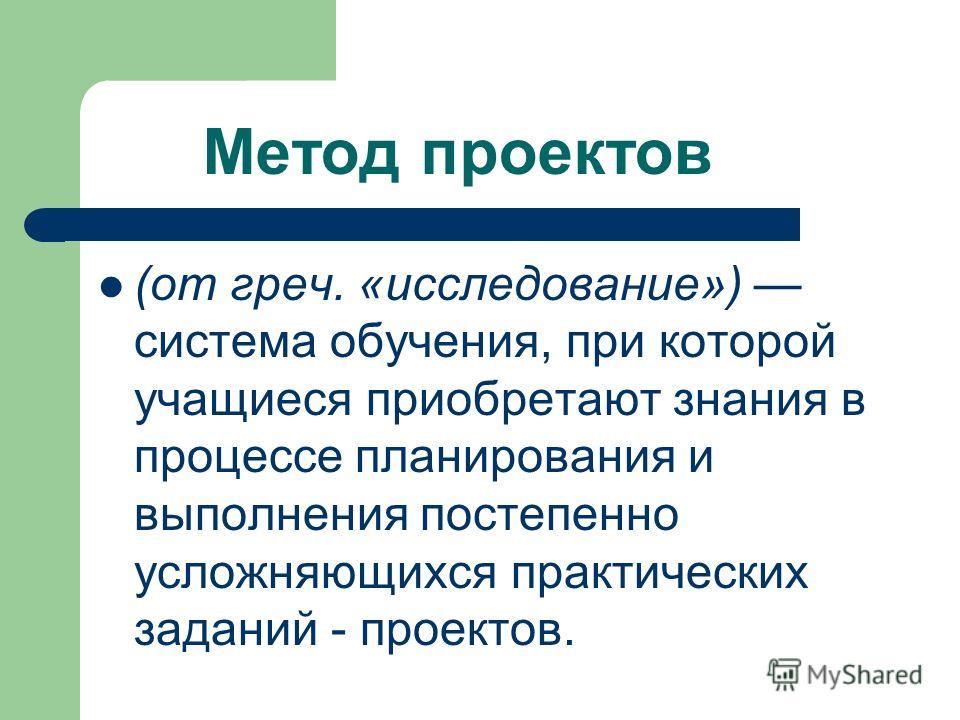 Метод проектов

(от греч. «исследование») — система обучения, при которой учащиеся приобретают знания в процессе планирования и выполнения постепенно усложняющихся практических заданий - проектов.

MyShared